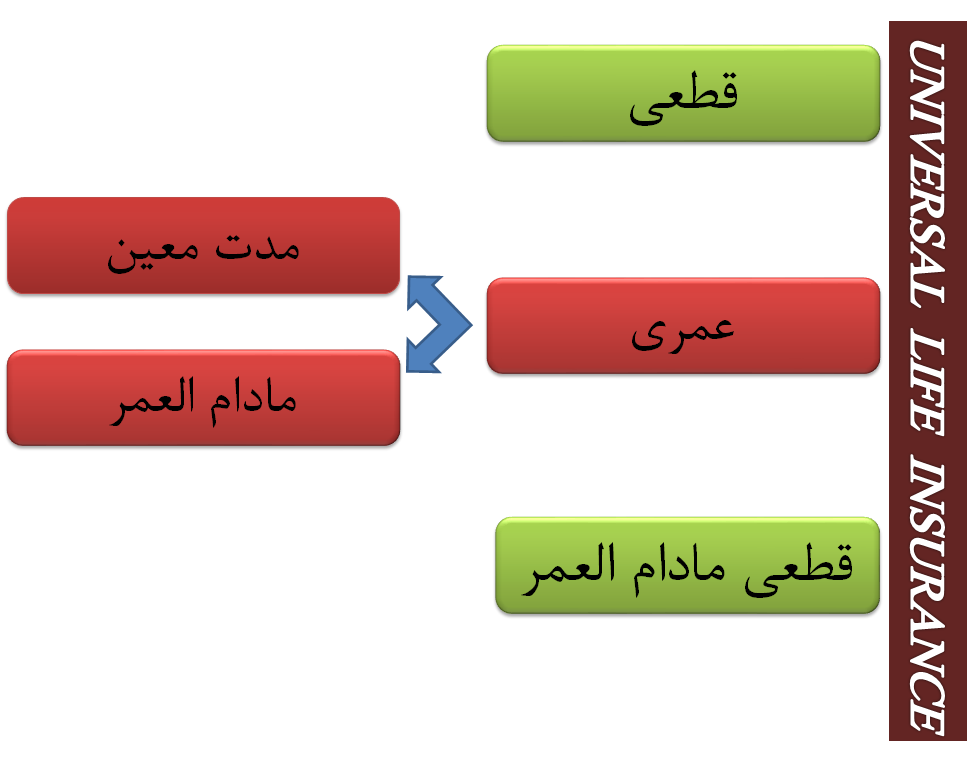 UNIVERSAL LIFE INSURANCE

قطعی

عمری

مدت معین

مادام العمر

قطعی مادام العمر